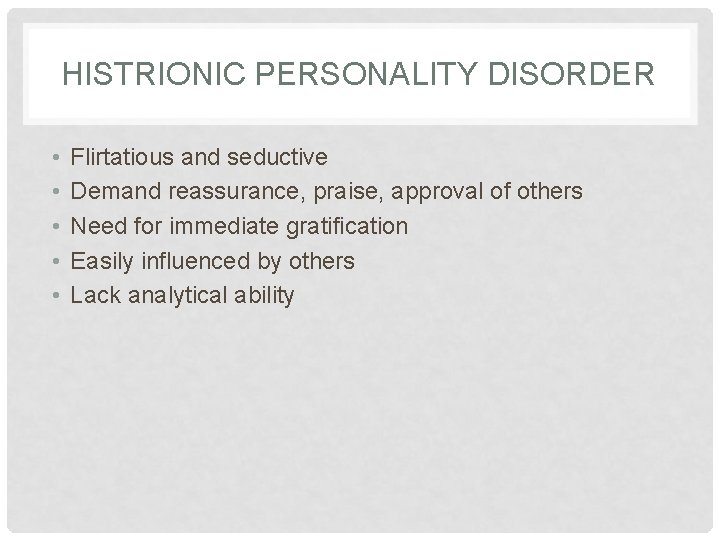 HISTRIONIC PERSONALITY DISORDER

• Flirtatious and seductive
• Demand reassurance, praise, approval of others
• Need for immediate gratification
• Easily influenced by others
• Lack analytical ability